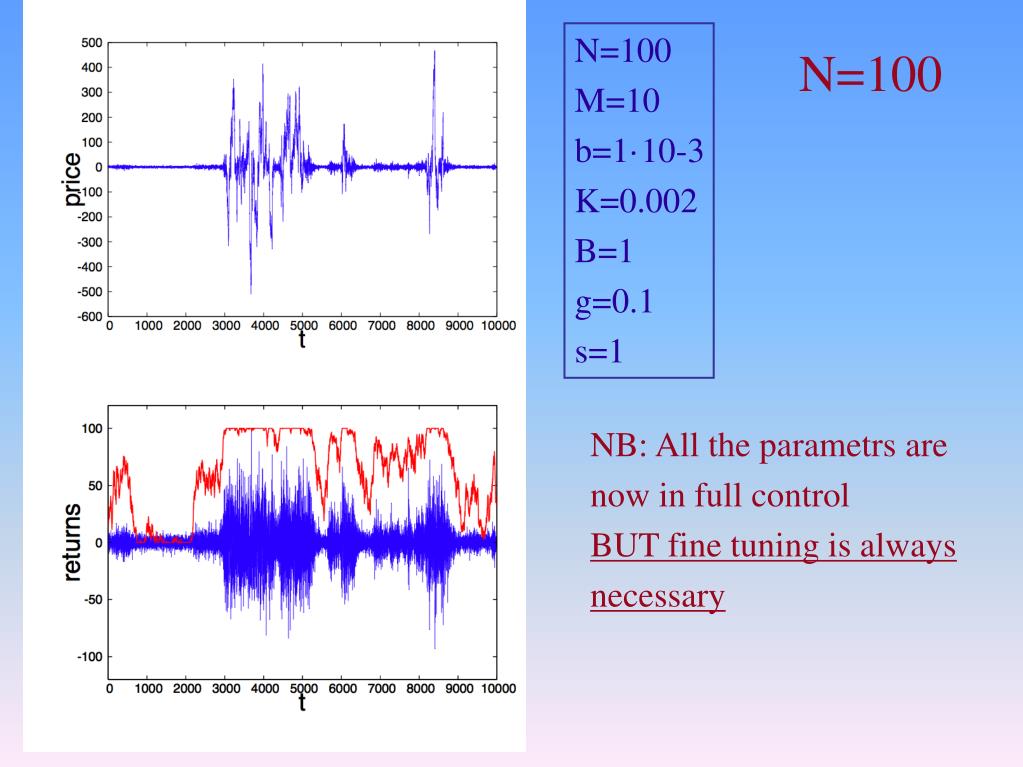 500
400
300
200
100
0
-100
-200
-300
-400
-500
-600
price
0 1000 2000 3000 4000 5000 6000 7000 8000 9000 10000
t

100
50
0
-50
-100
returns
0 1000 2000 3000 4000 5000 6000 7000 8000 9000 10000
t

N=100
M=10
b=1·10-3
K=0.002
B=1
g=0.1
s=1

N=100

NB: All the parametrs are now in full control
BUT fine tuning is always necessary